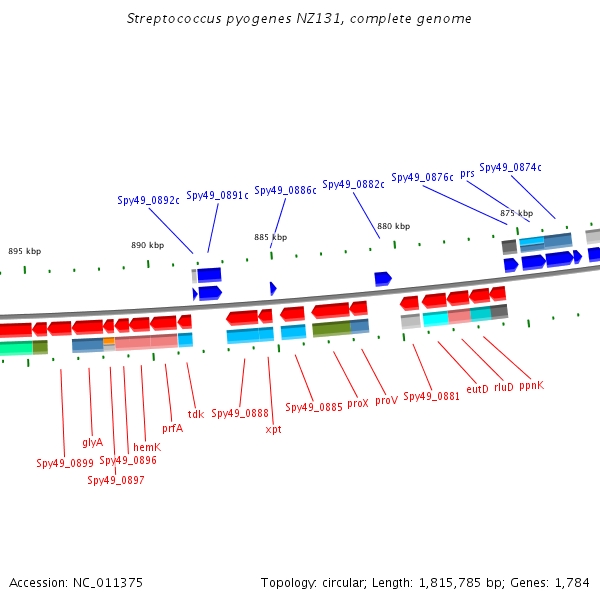 Streptococcus pyogenes NZ131, complete genome

Spy49_0892c Spy49_0891c Spy49_0886c Spy49_0882c Spy49_0876c prs Spy49_0874c

895 kbp 890 kbp 885 kbp 880 kbp 875 kbp

Spy49_0899 glyA Spy49_0897 Spy49_0896 hemK prfA tdk Spy49_0888 xpt Spy49_0885 proX proV Spy49_0881 eutD rluD ppnK

Accession: NC_011375

Topology: circular; Length: 1,815,785 bp; Genes: 1,784